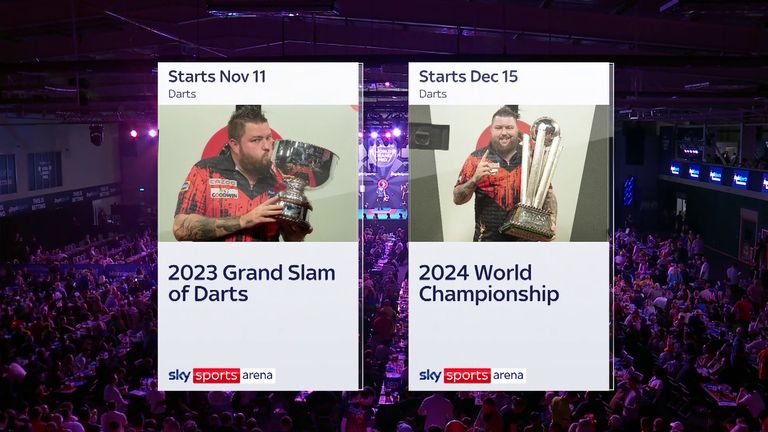 Starts Nov 11
Darts

2023 Grand Slam of Darts

sky sports arena

Starts Dec 15
Darts

2024 World Championship

sky sports arena